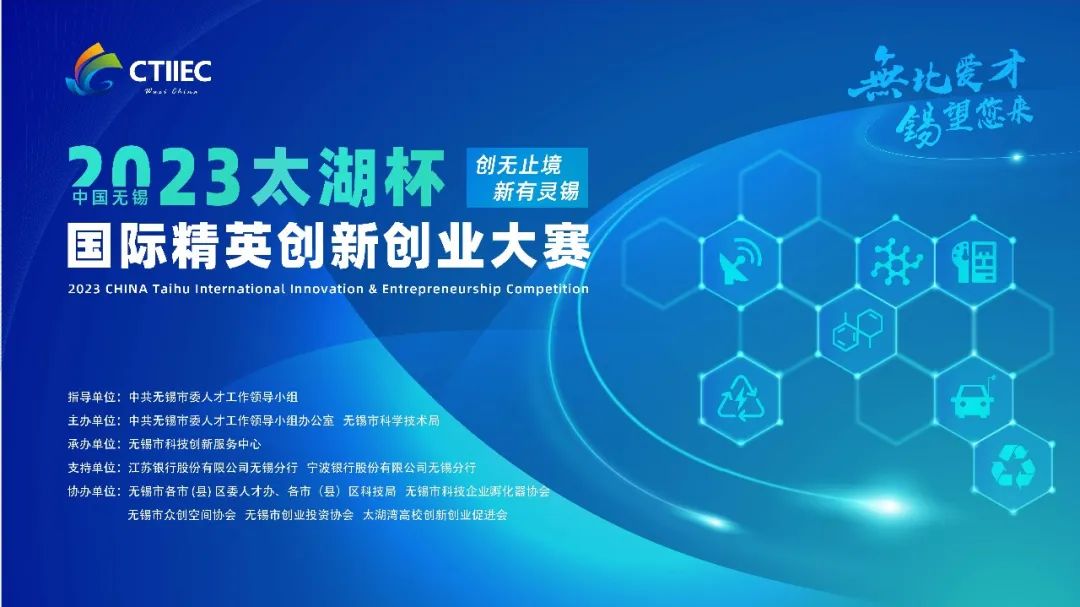 CTIIEC
Wuxi China

無比爱才
锡望您来

中国无锡
2023太湖杯
创无止境
新有灵锡
国际精英创新创业大赛
2023 CHINA Taihu International Innovation & Entrepreneurship Competition

指导单位：中共无锡市委人才工作领导小组
主办单位：中共无锡市委人才工作领导小组办公室 无锡市科学技术局
承办单位：无锡市科技创新服务中心
支持单位：江苏银行股份有限公司无锡分行 宁波银行股份有限公司无锡分行
协办单位：无锡市各市（县）区委人才办、各市（县）区科技局 无锡市科技企业孵化器协会
无锡市众创空间协会 无锡市创业投资协会 太湖湾高校创新创业促进会